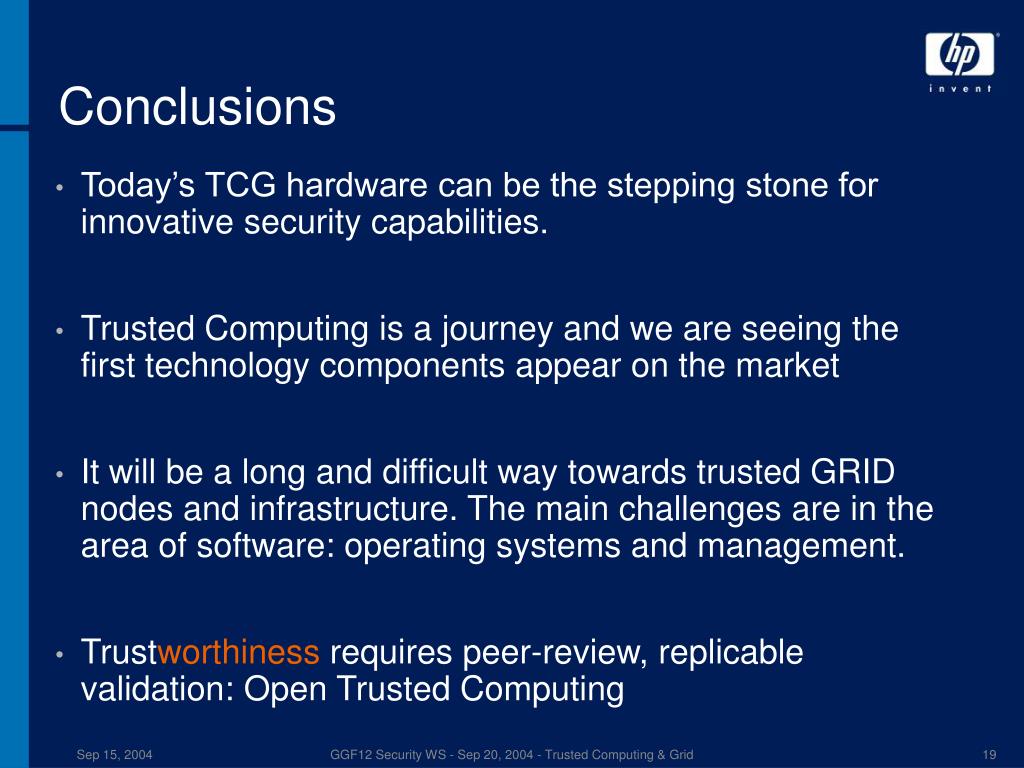 hp
invent

Conclusions

• Today's TCG hardware can be the stepping stone for innovative security capabilities.

• Trusted Computing is a journey and we are seeing the first technology components appear on the market

• It will be a long and difficult way towards trusted GRID nodes and infrastructure. The main challenges are in the area of software: operating systems and management.

• Trustworthiness requires peer-review, replicable validation: Open Trusted Computing

Sep 15, 2004 GGF12 Security WS - Sep 20, 2004 - Trusted Computing & Grid 19